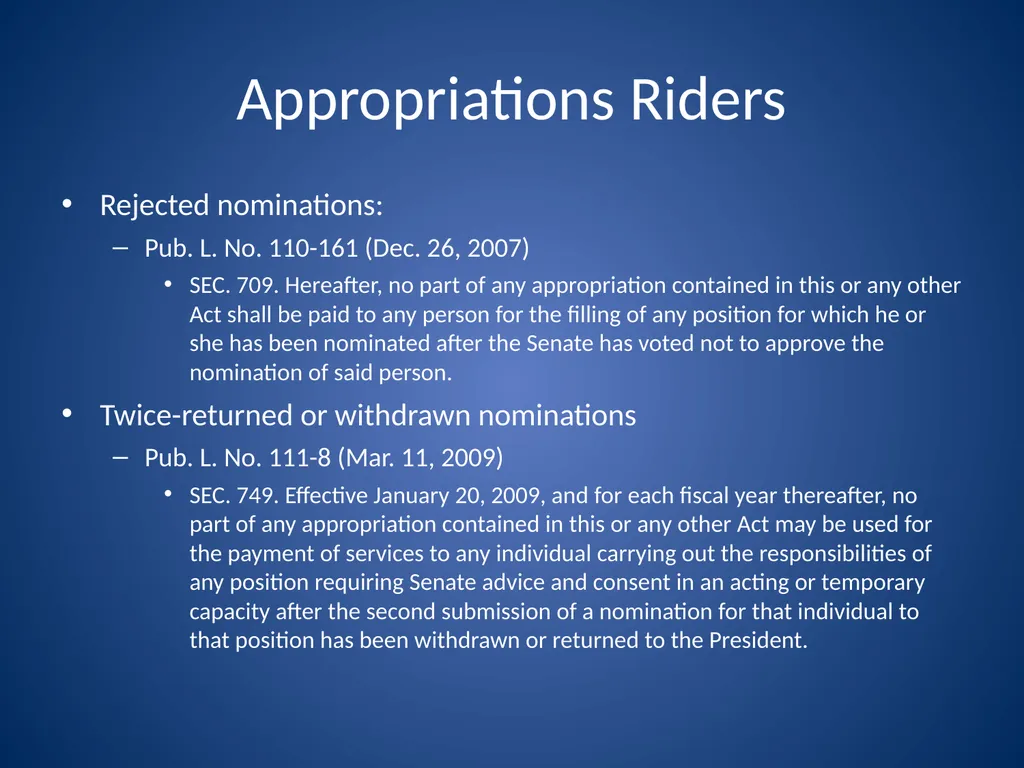 Appropriations Riders

• Rejected nominations:

– Pub. L. No. 110-161 (Dec. 26, 2007)

• SEC. 709. Hereafter, no part of any appropriation contained in this or any other Act shall be paid to any person for the filling of any position for which he or she has been nominated after the Senate has voted not to approve the nomination of said person.

• Twice-returned or withdrawn nominations

– Pub. L. No. 111-8 (Mar. 11, 2009)

• SEC. 749. Effective January 20, 2009, and for each fiscal year thereafter, no part of any appropriation contained in this or any other Act may be used for the payment of services to any individual carrying out the responsibilities of any position requiring Senate advice and consent in an acting or temporary capacity after the second submission of a nomination for that individual to that position has been withdrawn or returned to the President.